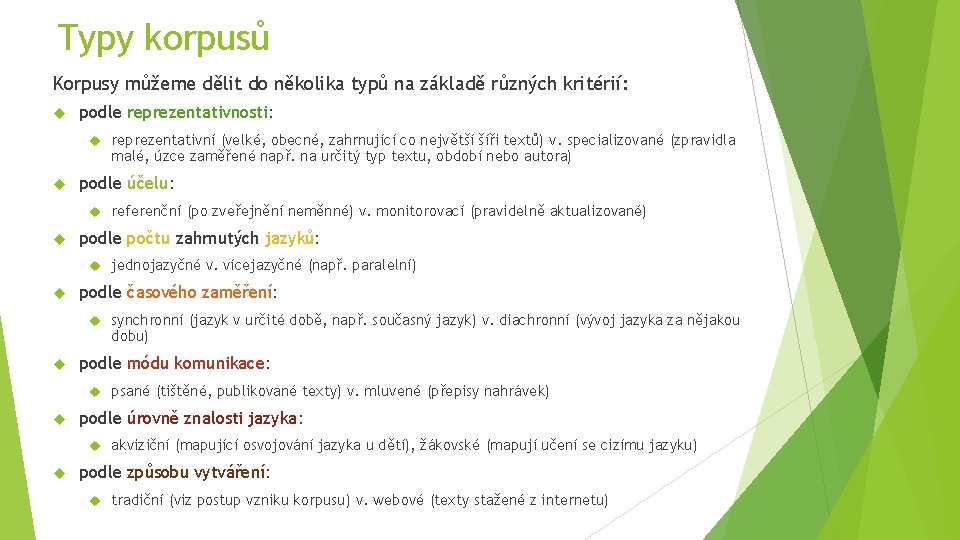 Typy korpusů

Korpusy můžeme dělit do několika typů na základě různých kritérií:

podle reprezentativnosti:

reprezentativní (velké, obecné, zahrnující co největší šíři textů) v. specializované (zpravidla malé, úzce zaměřené např. na určitý typ textu, období nebo autora)

podle účelu:

referenční (po zveřejnění neměnné) v. monitorovací (pravidelně aktualizované)

podle počtu zahrnutých jazyků:

jednojazyčné v. vícejazyčné (např. paralelní)

podle časového zaměření:

synchronní (jazyk v určité době, např. současný jazyk) v. diachronní (vývoj jazyka za nějakou dobu)

podle módu komunikace:

psané (tištěné, publikované texty) v. mluvené (přepisy nahrávek)

podle úrovně znalosti jazyka:

akviziční (mapující osvojování jazyka u dětí), žákovské (mapují učení se cizímu jazyku)

podle způsobu vytváření:

tradiční (viz postup vzniku korpusu) v. webové (texty stažené z internetu)